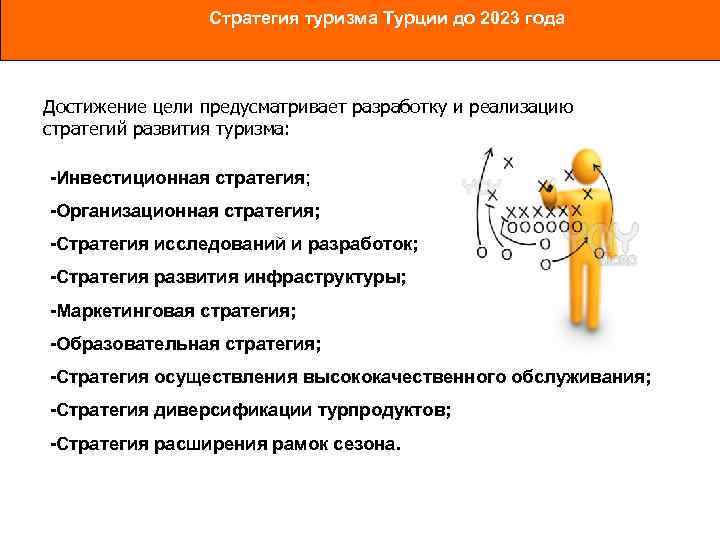 Стратегия туризма Турции до 2023 года

Достижение цели предусматривает разработку и реализацию стратегий развития туризма:

-Инвестиционная стратегия;

-Организационная стратегия;

-Стратегия исследований и разработок;

-Стратегия развития инфраструктуры;

-Маркетинговая стратегия;

-Образовательная стратегия;

-Стратегия осуществления высококачественного обслуживания;

-Стратегия диверсификации турпродуктов;

-Стратегия расширения рамок сезона.